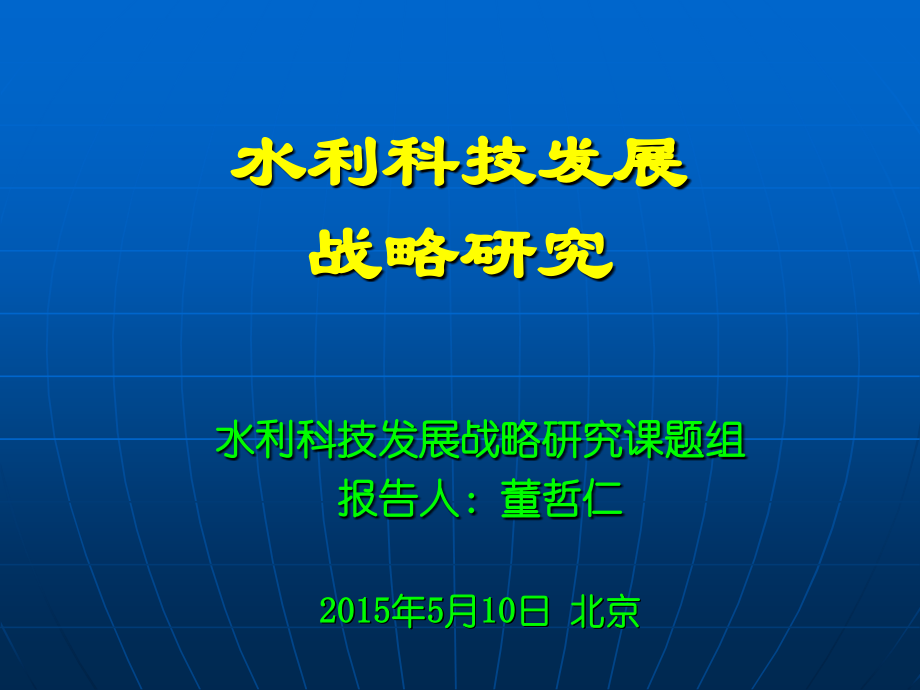 水利科技发展
战略研究

水利科技发展战略研究课题组
报告人：董哲仁

2015年5月10日 北京